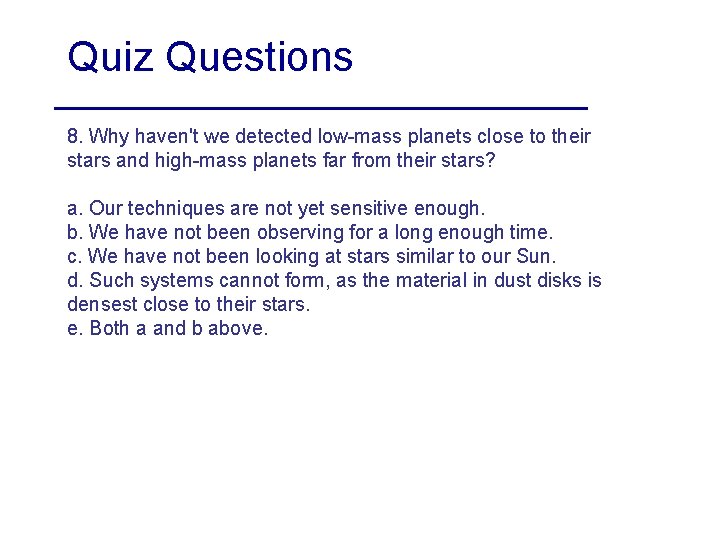 Quiz Questions

8. Why haven't we detected low-mass planets close to their stars and high-mass planets far from their stars?

a. Our techniques are not yet sensitive enough.
b. We have not been observing for a long enough time.
c. We have not been looking at stars similar to our Sun.
d. Such systems cannot form, as the material in dust disks is densest close to their stars.
e. Both a and b above.